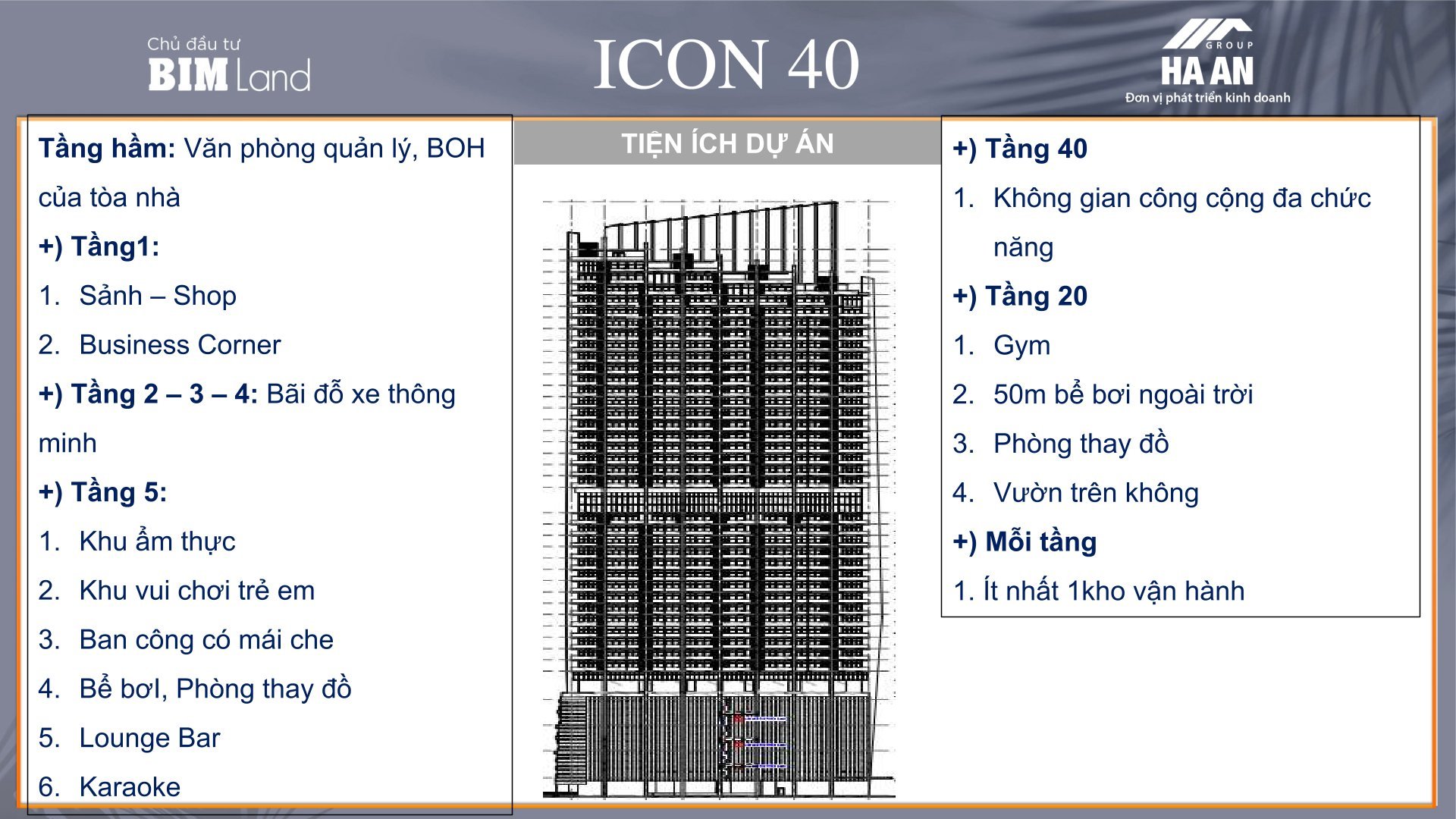 Chủ đầu tư
BIM Land

ICON 40

GROUP
HA AN
Đơn vị phát triển kinh doanh

Tầng hầm: Văn phòng quản lý, BOH của tòa nhà
+) Tầng1:
1. Sảnh – Shop
2. Business Corner
+) Tầng 2 – 3 – 4: Bãi đỗ xe thông minh
+) Tầng 5:
1. Khu ẩm thực
2. Khu vui chơi trẻ em
3. Ban công có mái che
4. Bể bơI, Phòng thay đồ
5. Lounge Bar
6. Karaoke

TIỆN ÍCH DỰ ÁN

+) Tầng 40
1. Không gian công cộng đa chức năng
+) Tầng 20
1. Gym
2. 50m bể bơi ngoài trời
3. Phòng thay đồ
4. Vườn trên không
+) Mỗi tầng
1. Ít nhất 1kho vận hành